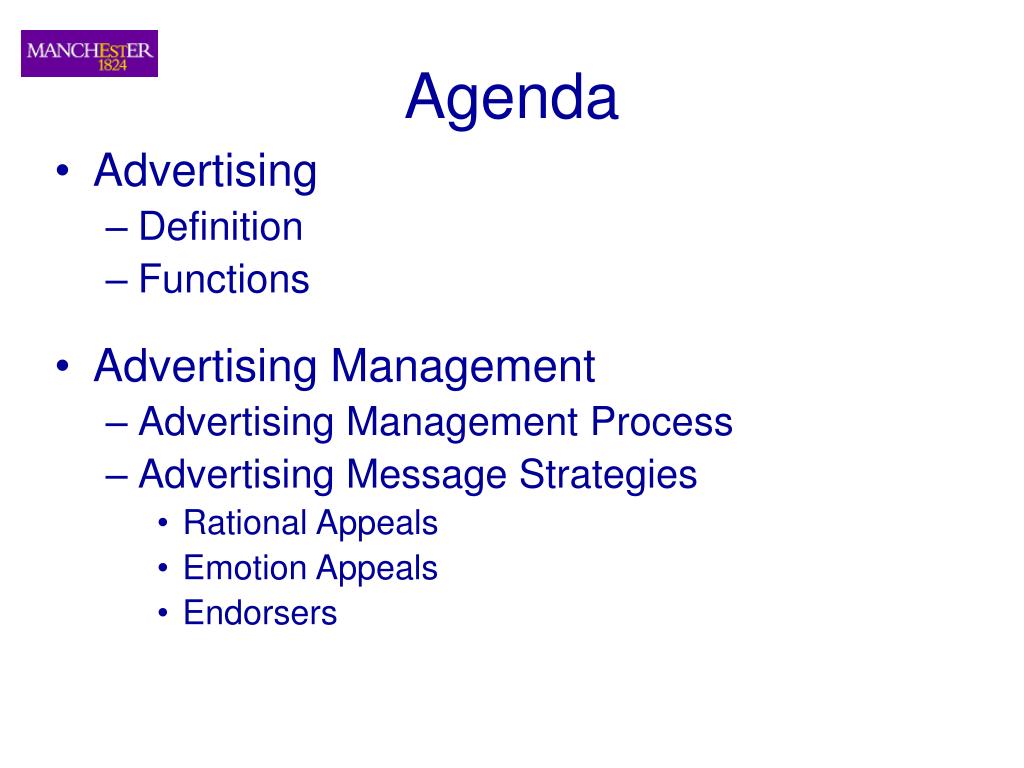 MANCHESTER
1824

Agenda

• Advertising
– Definition
– Functions

• Advertising Management
– Advertising Management Process
– Advertising Message Strategies
• Rational Appeals
• Emotion Appeals
• Endorsers